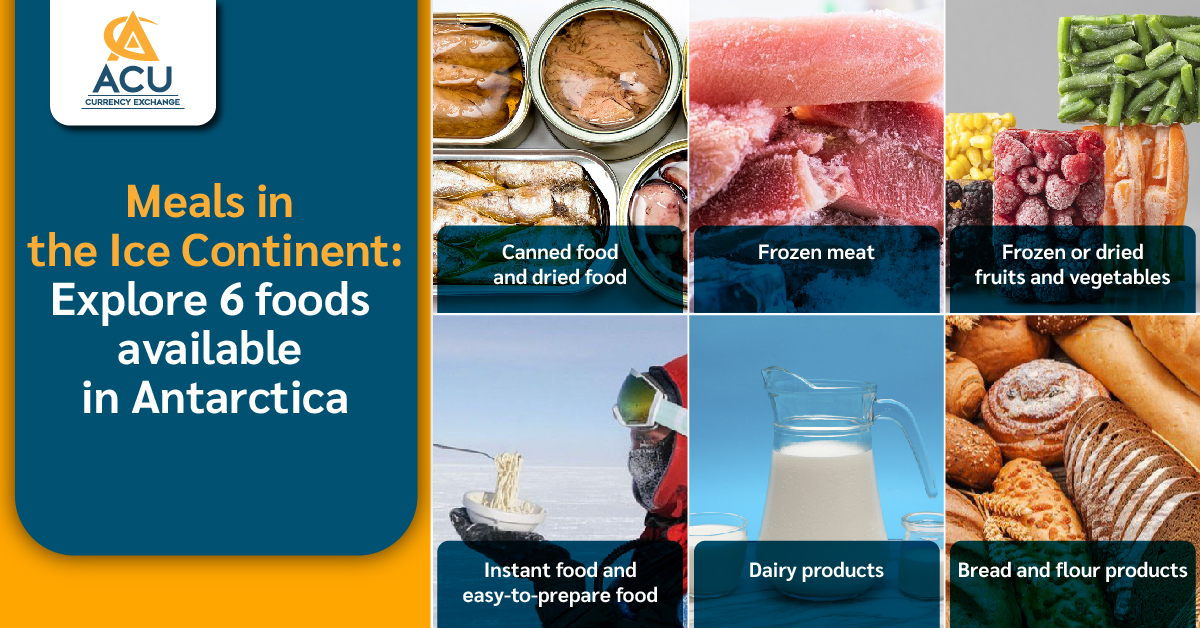 ACU
CURRENCY EXCHANGE

Meals in the Ice Continent: Explore 6 foods available in Antarctica

Canned food and dried food

Frozen meat

Frozen or dried fruits and vegetables

Instant food and easy-to-prepare food

Dairy products

Bread and flour products